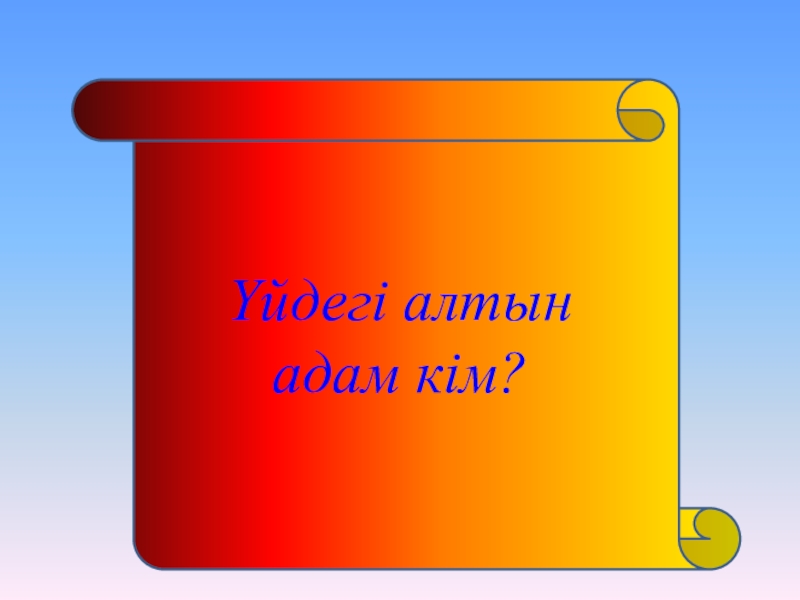 Үйдегі алтын адам кім?